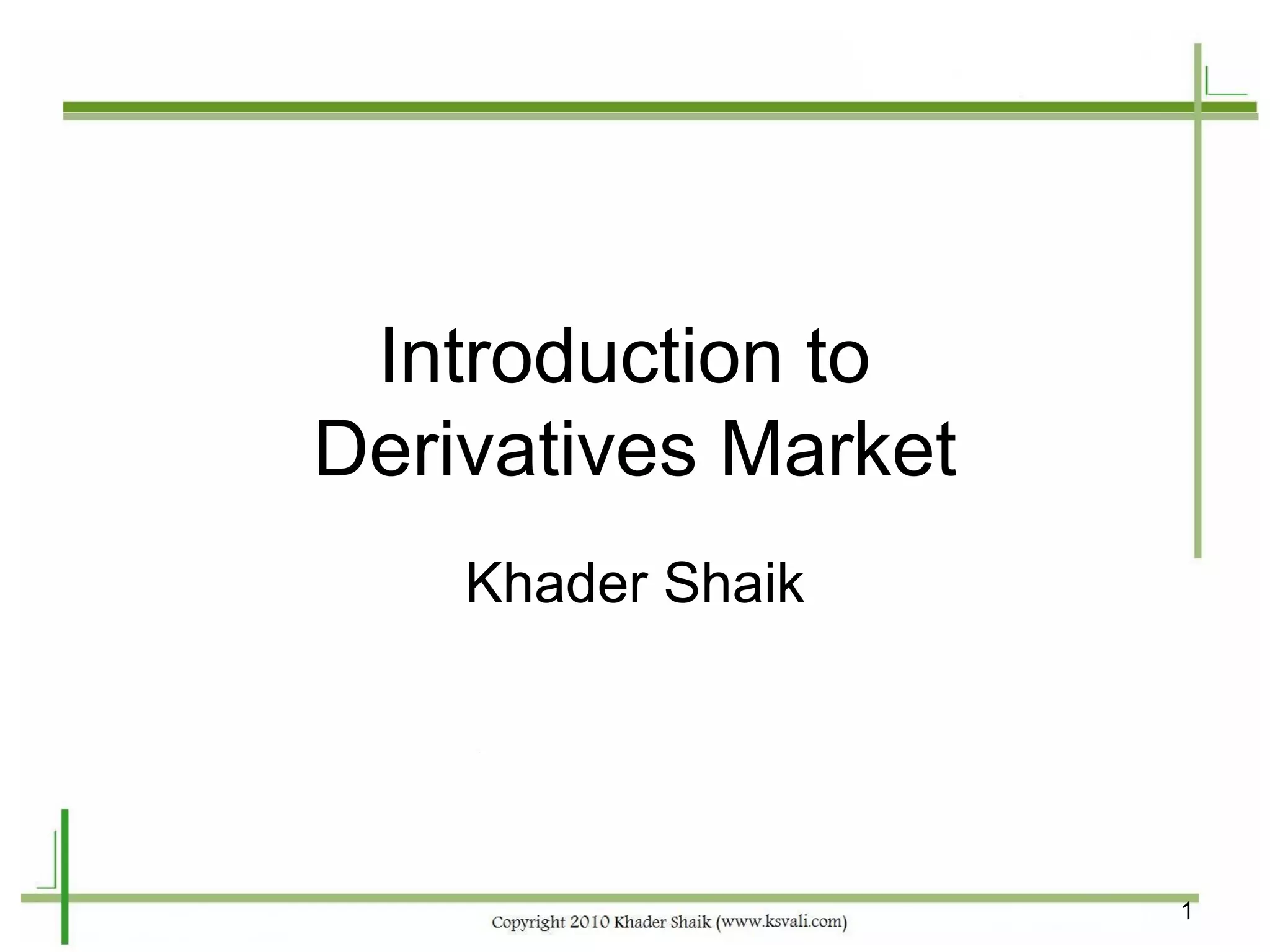 Introduction to Derivatives Market

Khader Shaik

Copyright 2010 Khader Shaik (www.ksvali.com)

1